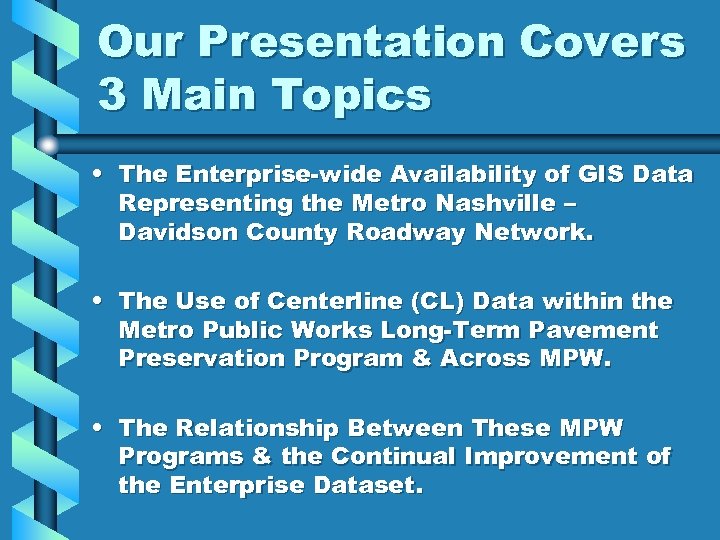 Our Presentation Covers 3 Main Topics

• The Enterprise-wide Availability of GIS Data Representing the Metro Nashville – Davidson County Roadway Network.

• The Use of Centerline (CL) Data within the Metro Public Works Long-Term Pavement Preservation Program & Across MPW.

• The Relationship Between These MPW Programs & the Continual Improvement of the Enterprise Dataset.